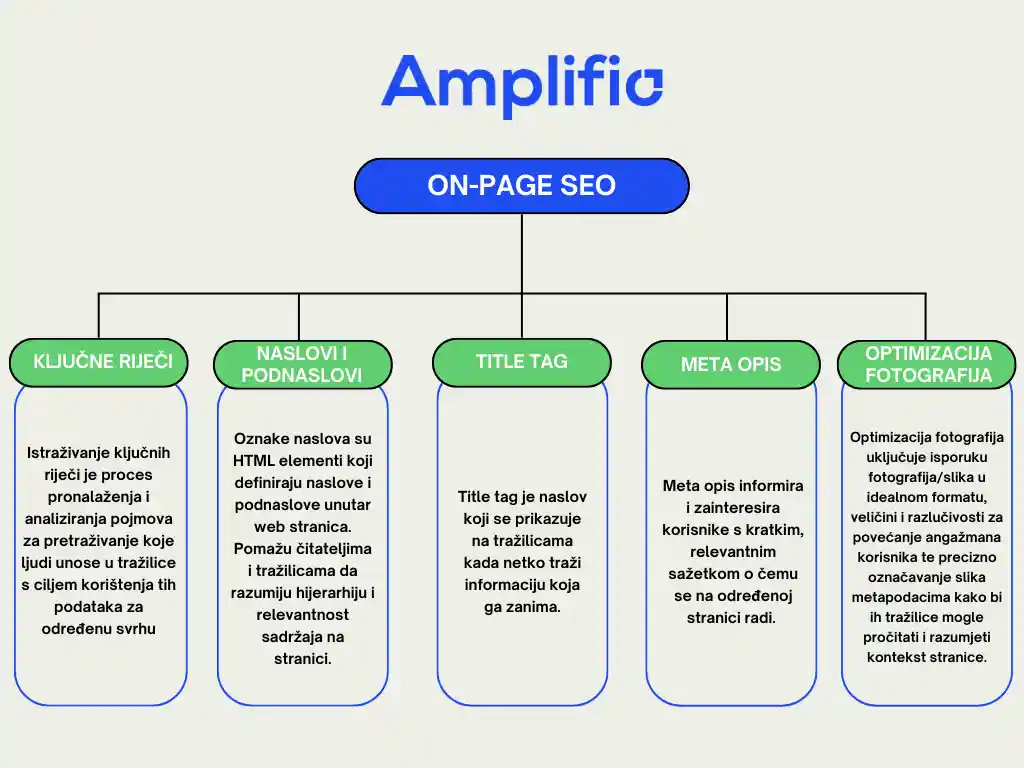 Amplifio

ON-PAGE SEO

KLJUČNE RIJEČI

Istraživanje ključnih riječi je proces pronalaženja i analiziranja pojmova za pretraživanje koje ljudi unose u tražilice s ciljem korištenja tih podataka za određenu svrhu

NASLOVI I PODNASLOVI

Oznake naslova su HTML elementi koji definiraju naslove i podnaslove unutar web stranica. Pomažu čitateljima i tražilicama da razumiju hijerarhiju i relevantnost sadržaja na stranici.

TITLE TAG

Title tag je naslov koji se prikazuje na tražilicama kada netko traži informaciju koja ga zanima.

META OPIS

Meta opis informira i zainteresira korisnike s kratkim, relevantnim sažetkom o čemu se na određenoj stranici radi.

OPTIMIZACIJA FOTOGRAFIJA

Optimizacija fotografija uključuje isporuku fotografija/slika u idealnom formatu, veličini i razlučivosti za povećanje angažmana korisnika te precizno označavanje slika metapodacima kako bi ih tražilice mogle pročitati i razumjeti kontekst stranice.